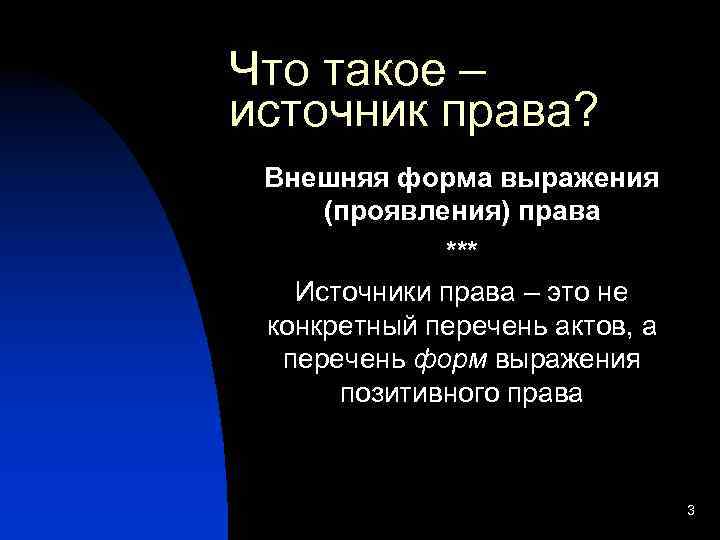 Что такое – источник права?

Внешняя форма выражения (проявления) права

***

Источники права – это не конкретный перечень актов, а перечень форм выражения позитивного права

3